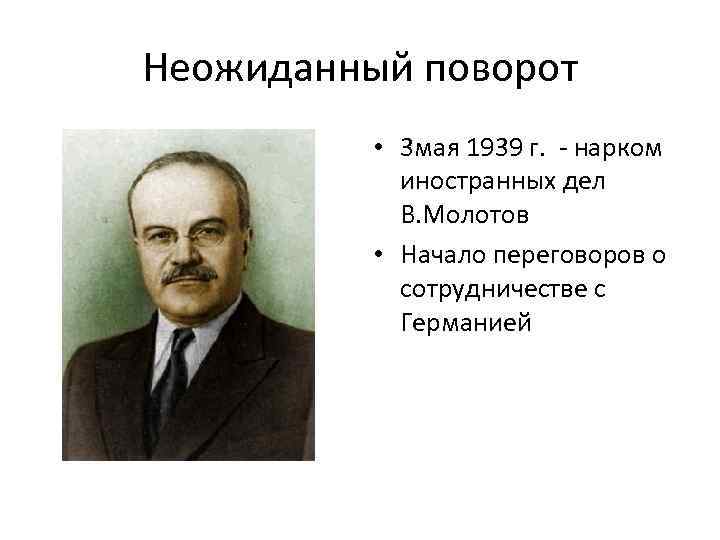 Неожиданный поворот

• 3мая 1939 г. - нарком иностранных дел В.Молотов

• Начало переговоров о сотрудничестве с Германией